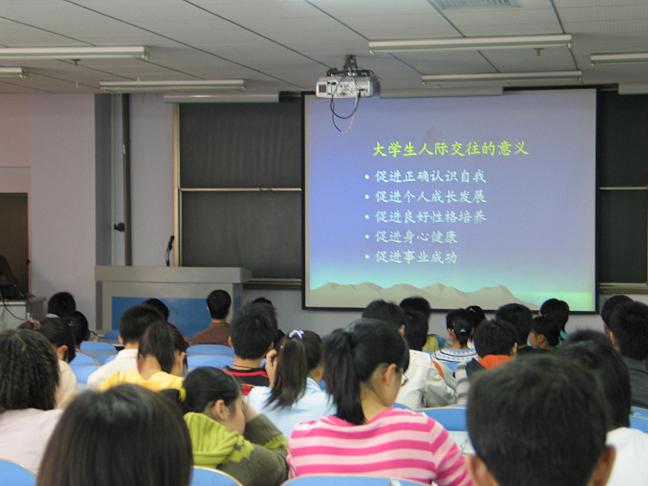 大学生人际交往的意义

• 促进正确认识自我
• 促进个人成长发展
• 促进良好性格培养
• 促进身心健康
• 促进事业成功